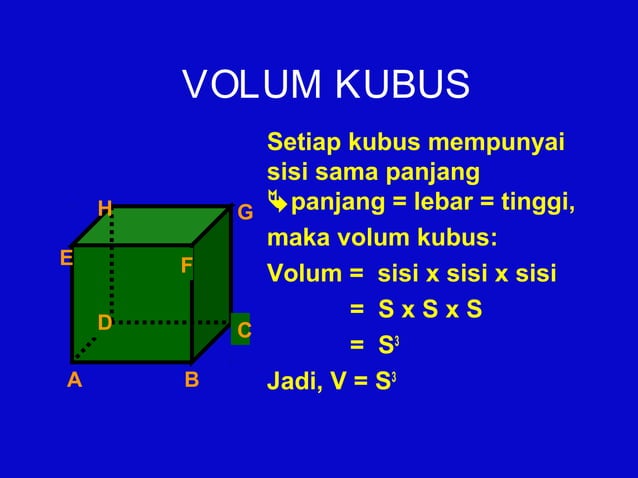 VOLUM KUBUS

H G E F D C A B

Setiap kubus mempunyai sisi sama panjang
panjang = lebar = tinggi,
maka volum kubus:
Volum = sisi x sisi x sisi
= S x S x S
= $S^3$
Jadi, V = $S^3$